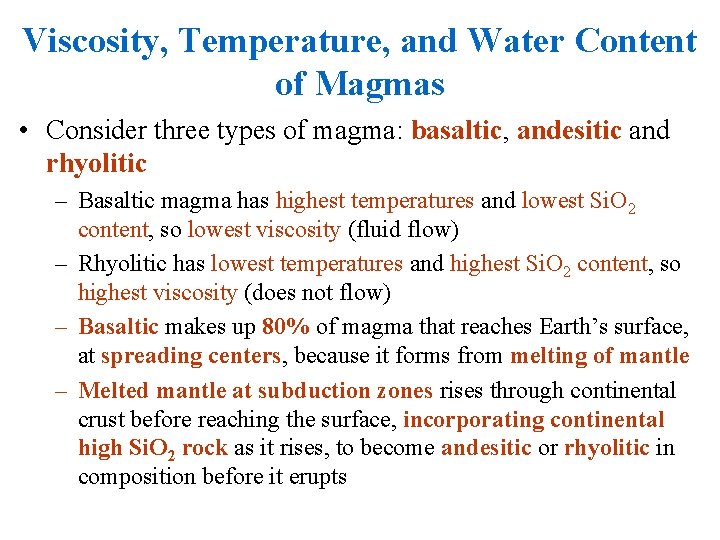 Viscosity, Temperature, and Water Content of Magmas

• Consider three types of magma: basaltic, andesitic and rhyolitic

– Basaltic magma has highest temperatures and lowest $SiO_2$ content, so lowest viscosity (fluid flow)

– Rhyolitic has lowest temperatures and highest $SiO_2$ content, so highest viscosity (does not flow)

– Basaltic makes up 80% of magma that reaches Earth's surface, at spreading centers, because it forms from melting of mantle

– Melted mantle at subduction zones rises through continental crust before reaching the surface, incorporating continental high $SiO_2$ rock as it rises, to become andesitic or rhyolitic in composition before it erupts